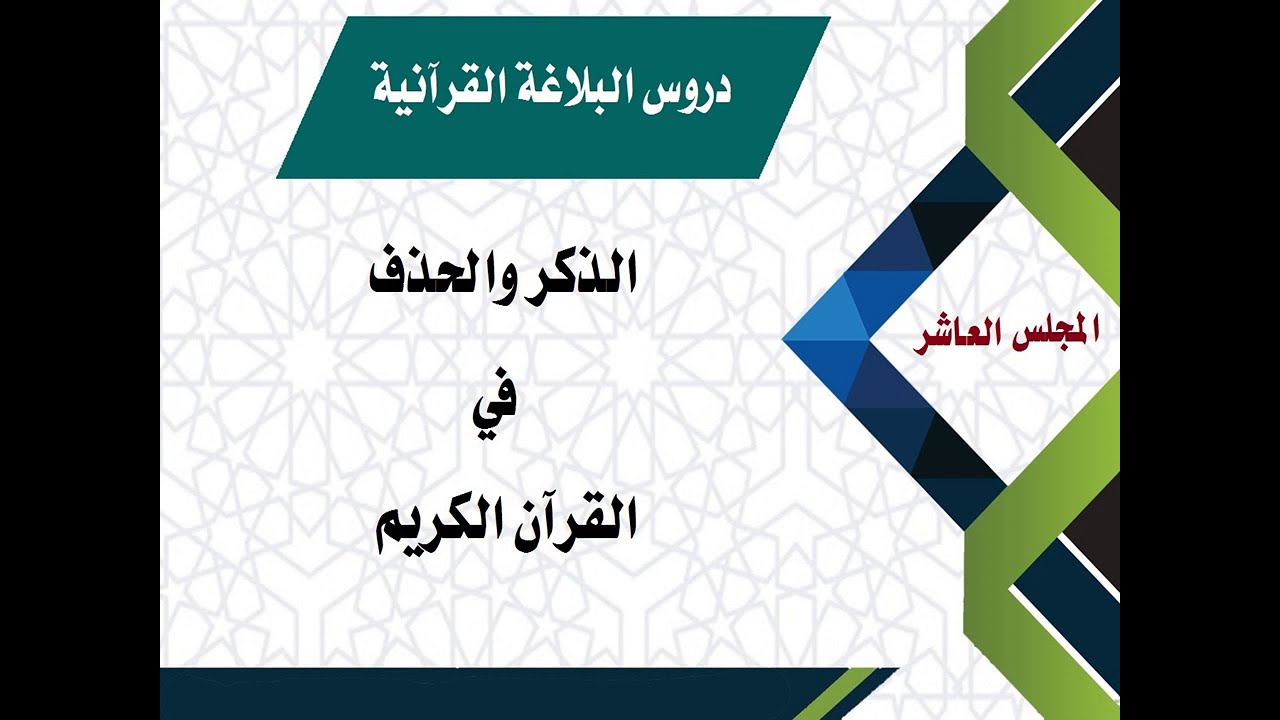 دروس البلاغة القرآنية

المجلس العاشر

الذكر والحذف
في
القرآن الكريم